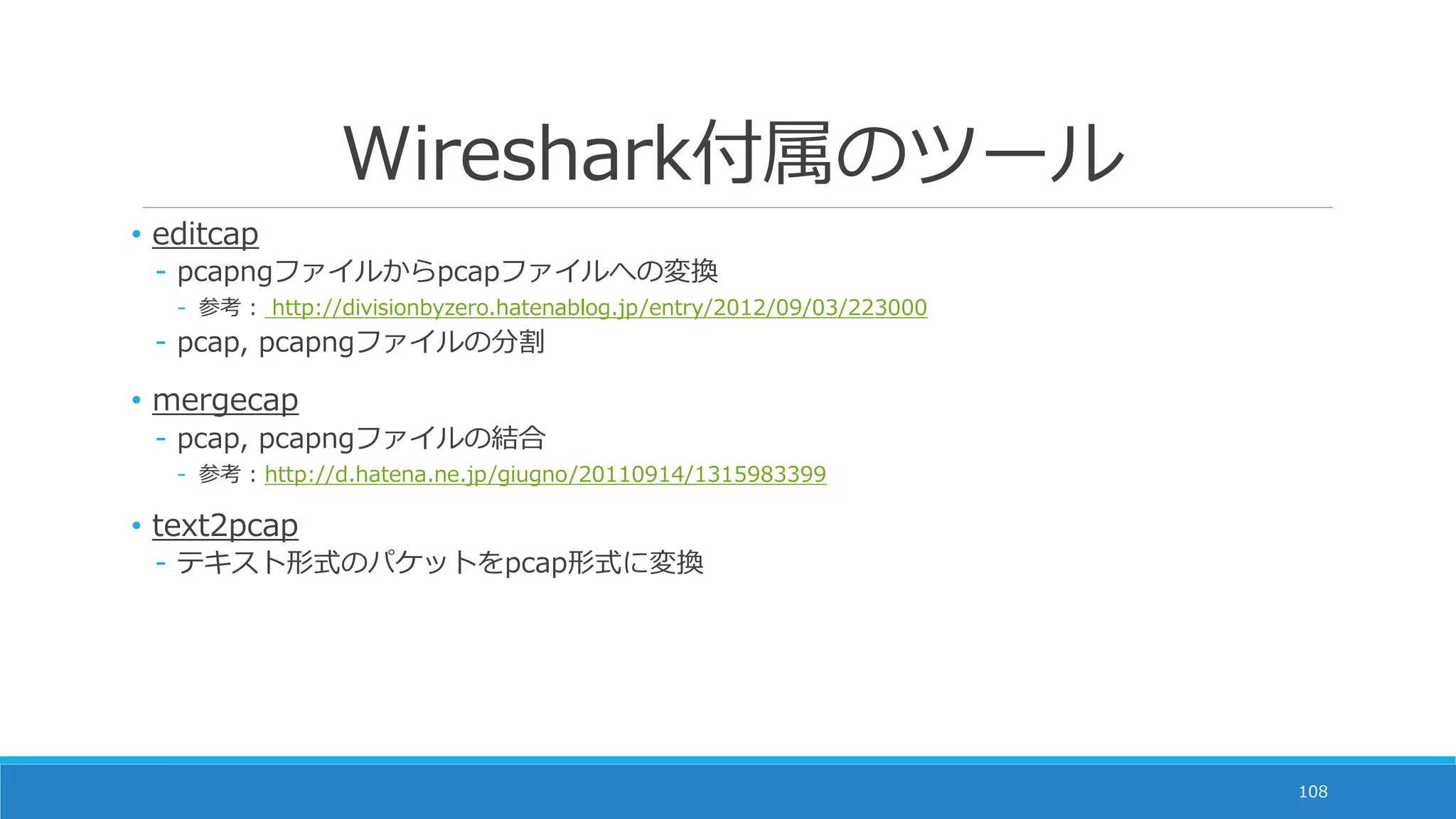 Wireshark付属のツール

• editcap
  - pcapngファイルからpcapファイルへの変換
    - 参考： http://divisionbyzero.hatenablog.jp/entry/2012/09/03/223000
  - pcap, pcapngファイルの分割

• mergecap
  - pcap, pcapngファイルの結合
    - 参考：http://d.hatena.ne.jp/giugno/20110914/1315983399

• text2pcap
  - テキスト形式のパケットをpcap形式に変換

108